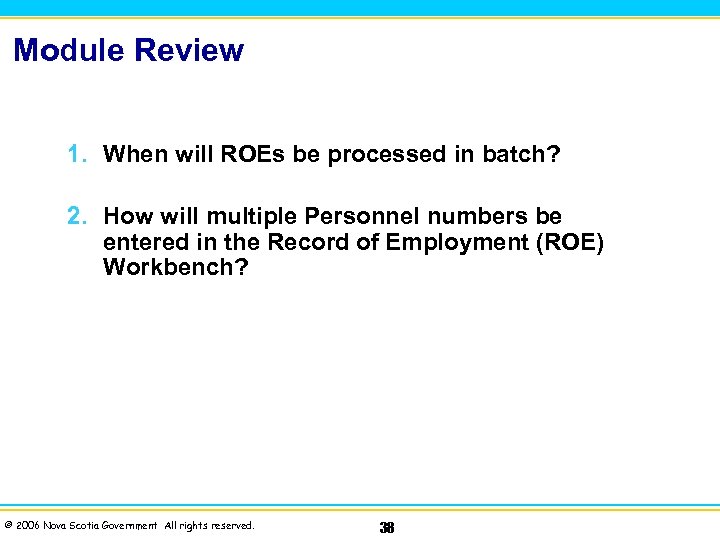 Module Review

1. When will ROEs be processed in batch?

2. How will multiple Personnel numbers be entered in the Record of Employment (ROE) Workbench?

© 2006 Nova Scotia Government All rights reserved.

38